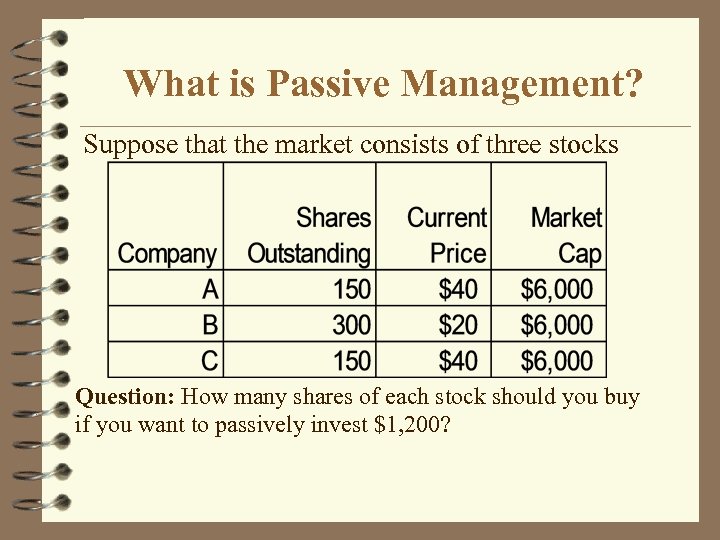 What is Passive Management?

Suppose that the market consists of three stocks

| Company | Shares Outstanding | Current Price | Market Cap |
|---|---|---|---|
| A | 150 | \$40 | \$6,000 |
| B | 300 | \$20 | \$6,000 |
| C | 150 | \$40 | \$6,000 |

Question: How many shares of each stock should you buy if you want to passively invest \$1,200?